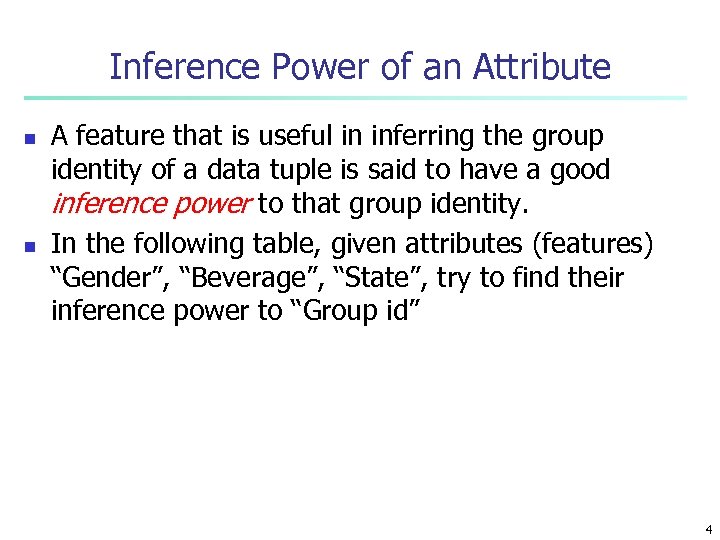 Inference Power of an Attribute

A feature that is useful in inferring the group identity of a data tuple is said to have a good inference power to that group identity.

In the following table, given attributes (features) "Gender", "Beverage", "State", try to find their inference power to "Group id"

4